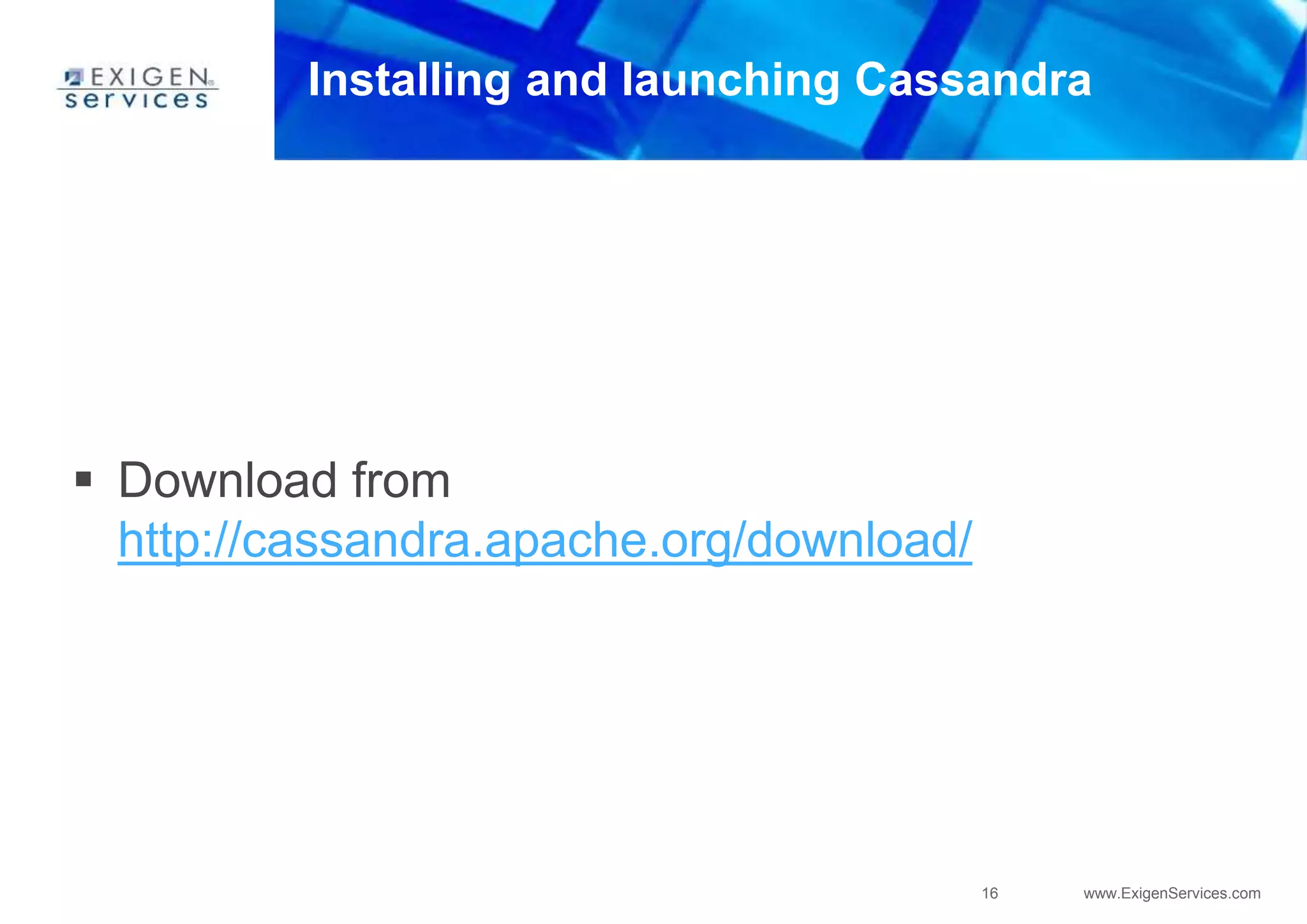 EXIGEN services

Installing and launching Cassandra

▪ Download from http://cassandra.apache.org/download/

16

www.ExigenServices.com